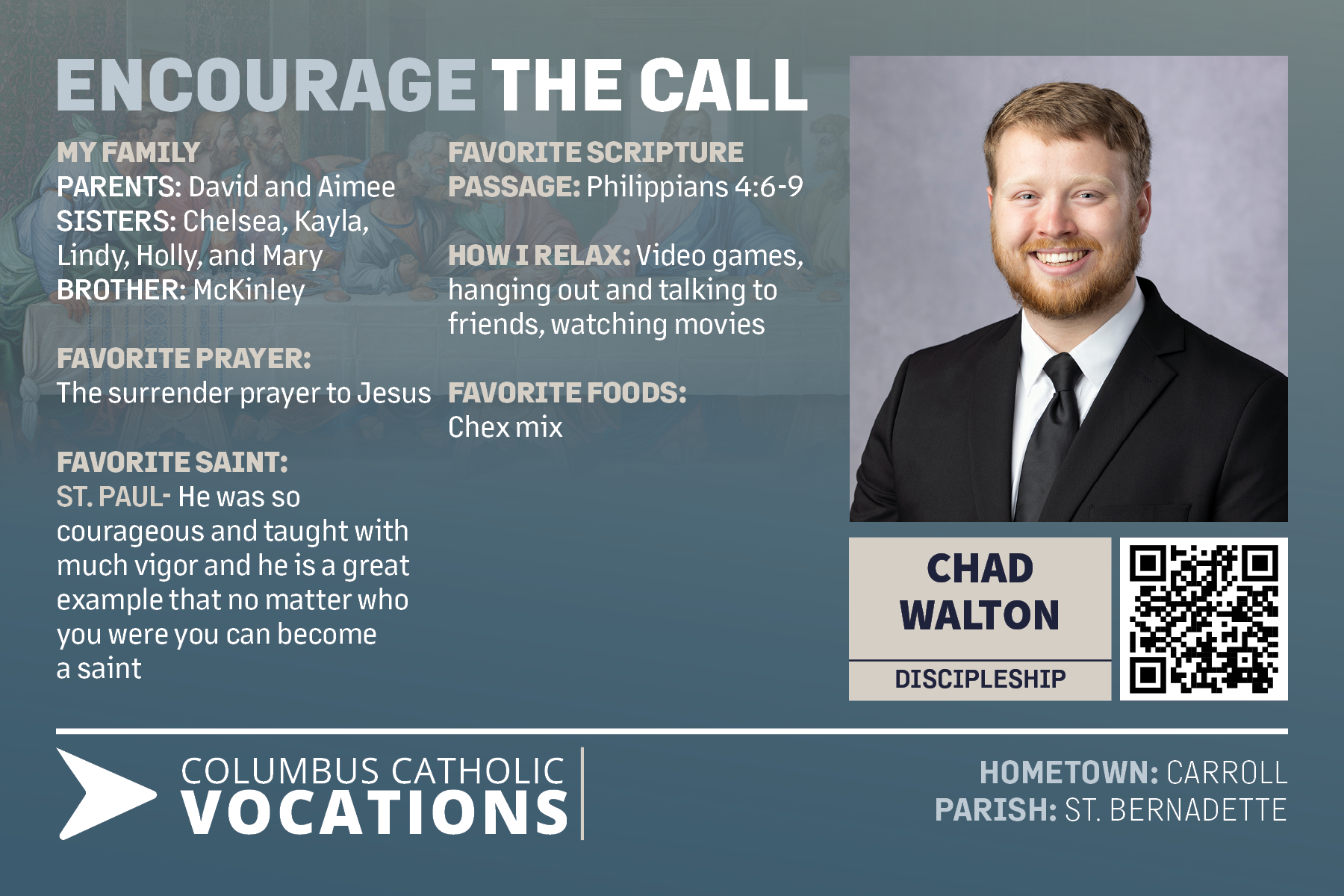 ENCOURAGE THE CALL

MY FAMILY
PARENTS: David and Aimee
SISTERS: Chelsea, Kayla, Lindy, Holly, and Mary
BROTHER: McKinley

FAVORITE PRAYER:
The surrender prayer to Jesus

FAVORITE SAINT:
ST. PAUL- He was so courageous and taught with much vigor and he is a great example that no matter who you were you can become a saint

FAVORITE SCRIPTURE PASSAGE: Philippians 4:6-9

HOW I RELAX: Video games, hanging out and talking to friends, watching movies

FAVORITE FOODS:
Chex mix

CHAD WALTON
DISCIPLESHIP

COLUMBUS CATHOLIC
VOCATIONS

HOMETOWN: CARROLL
PARISH: ST. BERNADETTE